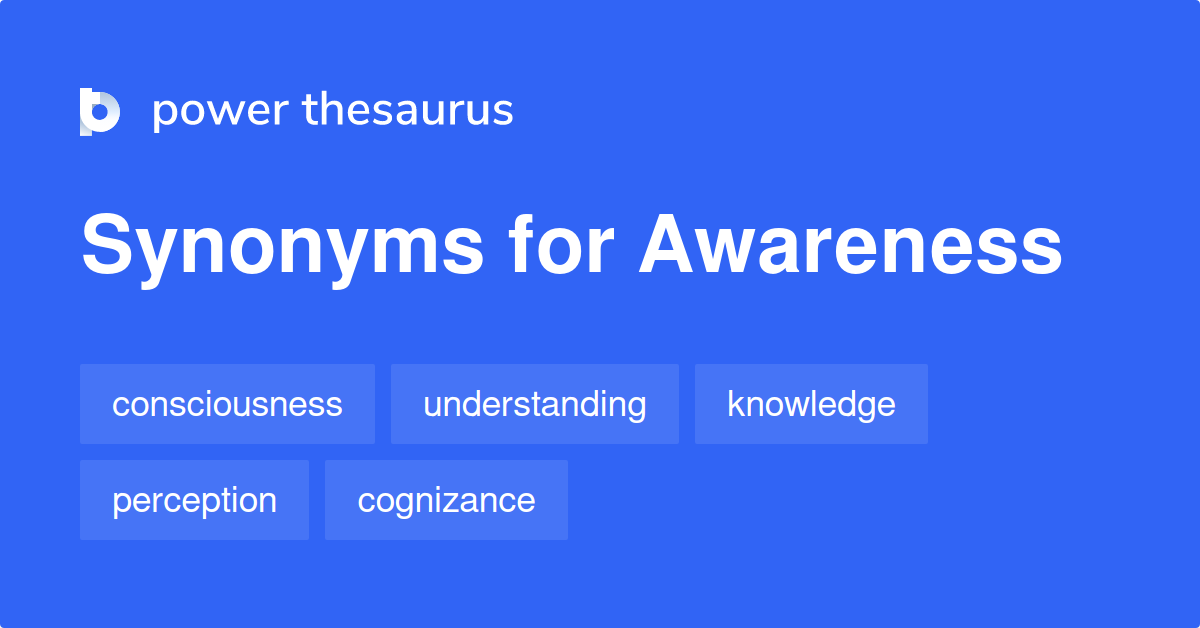 power thesaurus

Synonyms for Awareness

consciousness understanding knowledge

perception cognizance